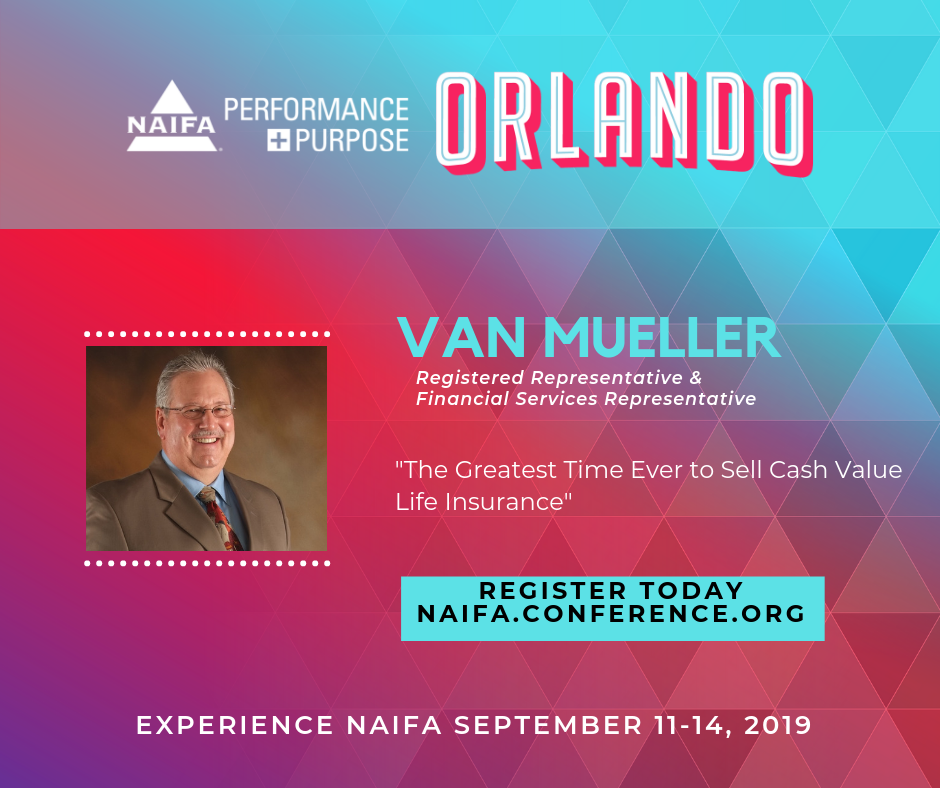 NAIFA PERFORMANCE + PURPOSE ORLANDO

VAN MUELLER

Registered Representative & Financial Services Representative

"The Greatest Time Ever to Sell Cash Value Life Insurance"

REGISTER TODAY NAIFA.CONFERENCE.ORG

EXPERIENCE NAIFA SEPTEMBER 11-14, 2019